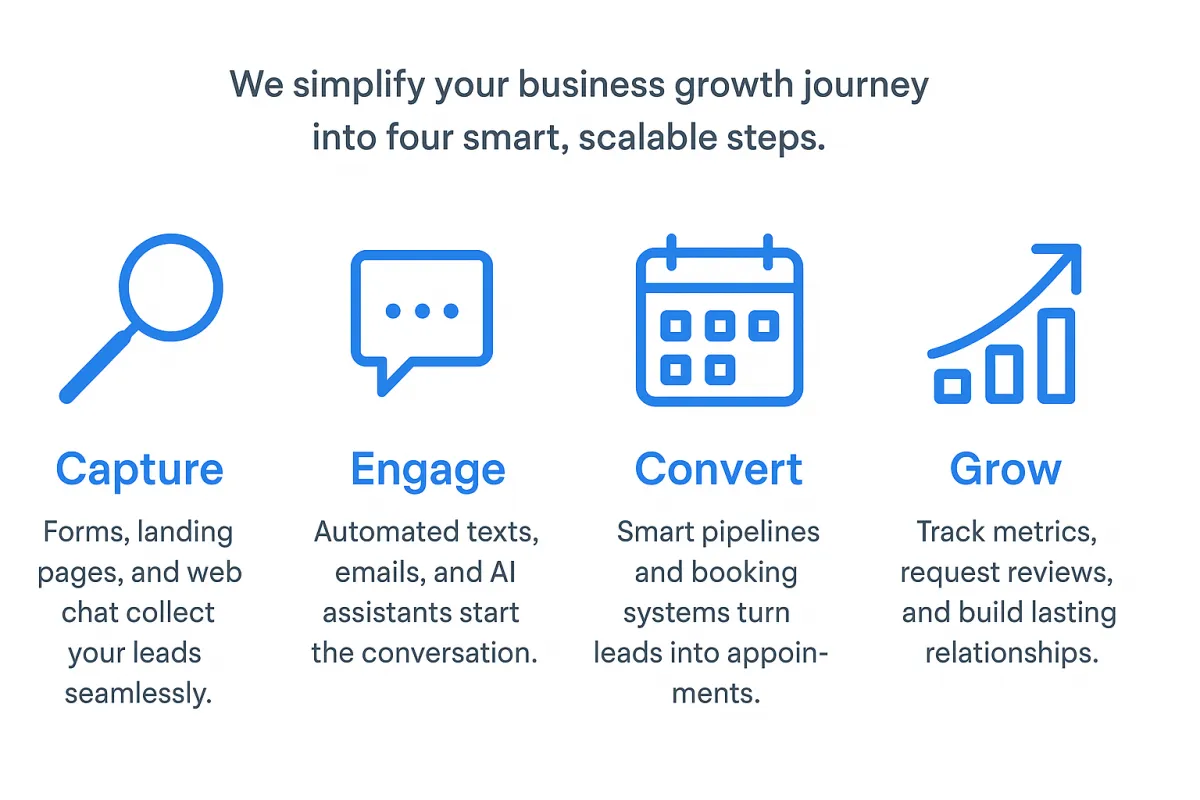 We simplify your business growth journey into four smart, scalable steps.

Capture

Forms, landing pages, and web chat collect your leads seamlessly.

Engage

Automated texts, emails, and AI assistants start the conversation.

Convert

Smart pipelines and booking systems turn leads into appoinments.

Grow

Track metrics, request reviews, and build lasting relationships.